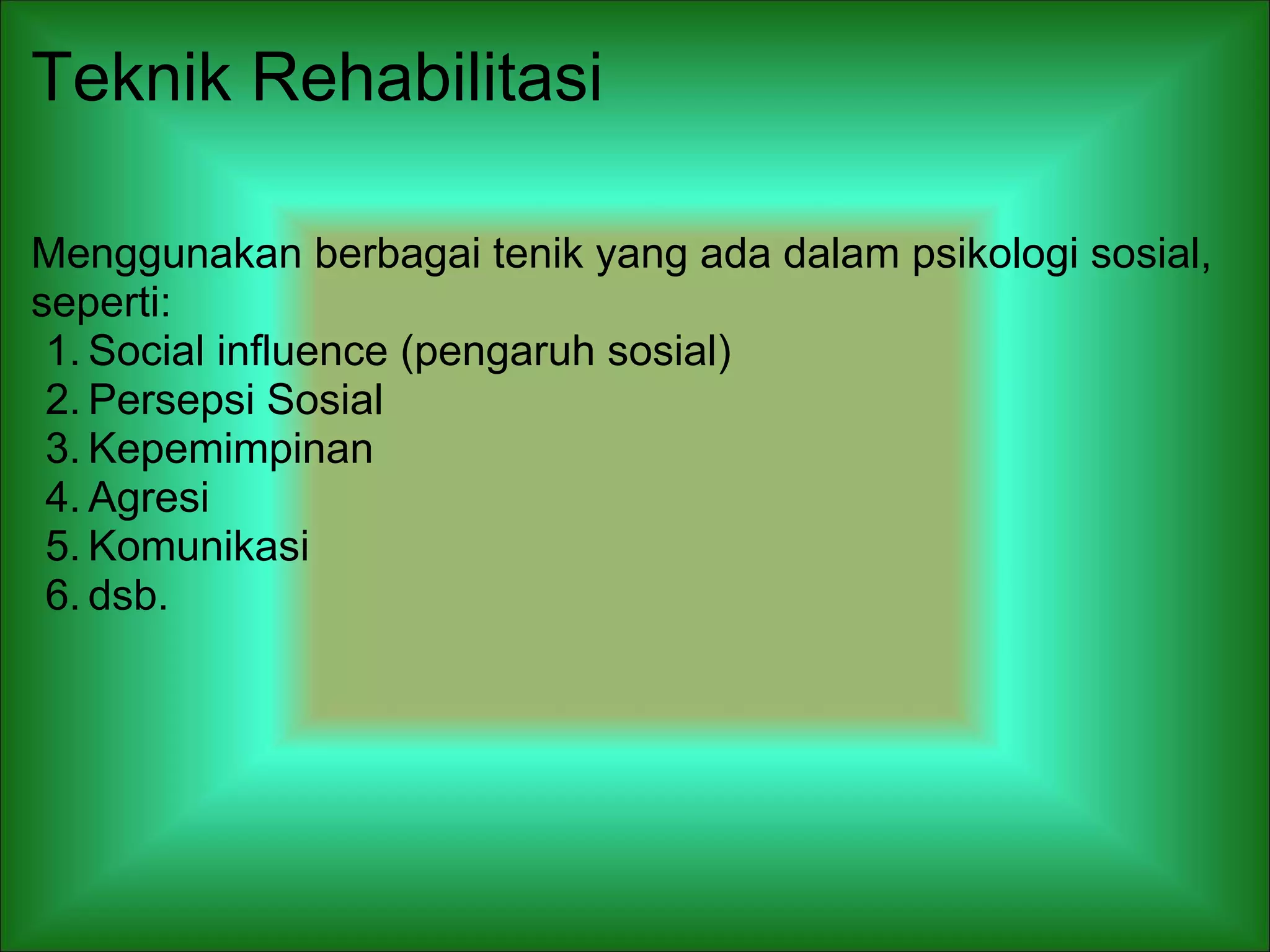 Teknik Rehabilitasi

Menggunakan berbagai tenik yang ada dalam psikologi sosial, seperti:

1. Social influence (pengaruh sosial)
2. Persepsi Sosial
3. Kepemimpinan
4. Agresi
5. Komunikasi
6. dsb.